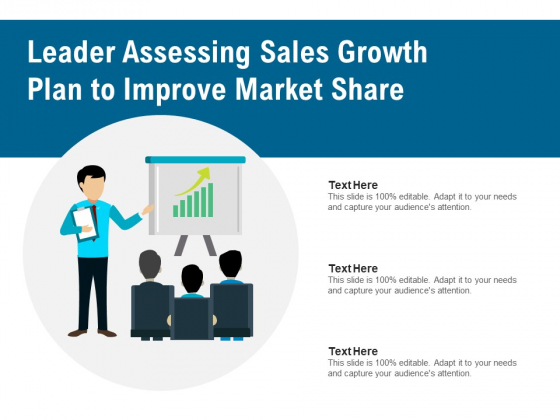 Leader Assessing Sales Growth Plan to Improve Market Share

Text Here
This slide is 100% editable. Adapt it to your needs and capture your audience's attention.

Text Here
This slide is 100% editable. Adapt it to your needs and capture your audience's attention.

Text Here
This slide is 100% editable. Adapt it to your needs and capture your audience's attention.